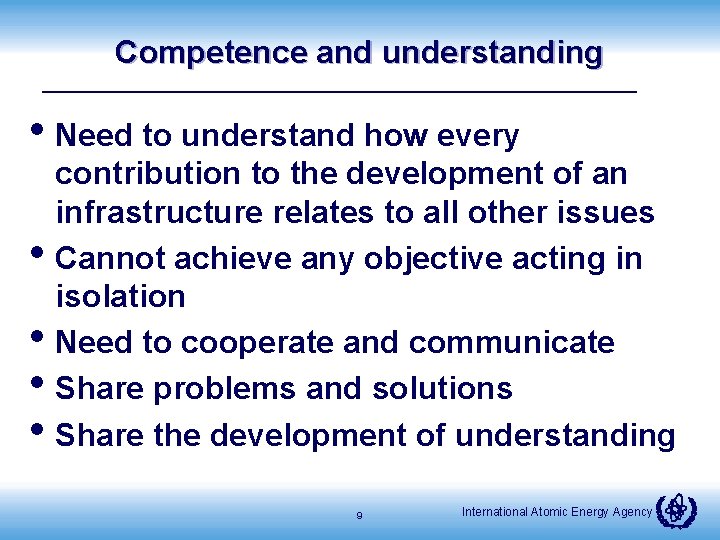 Competence and understanding

• Need to understand how every contribution to the development of an infrastructure relates to all other issues
• Cannot achieve any objective acting in isolation
• Need to cooperate and communicate
• Share problems and solutions
• Share the development of understanding

9

International Atomic Energy Agency